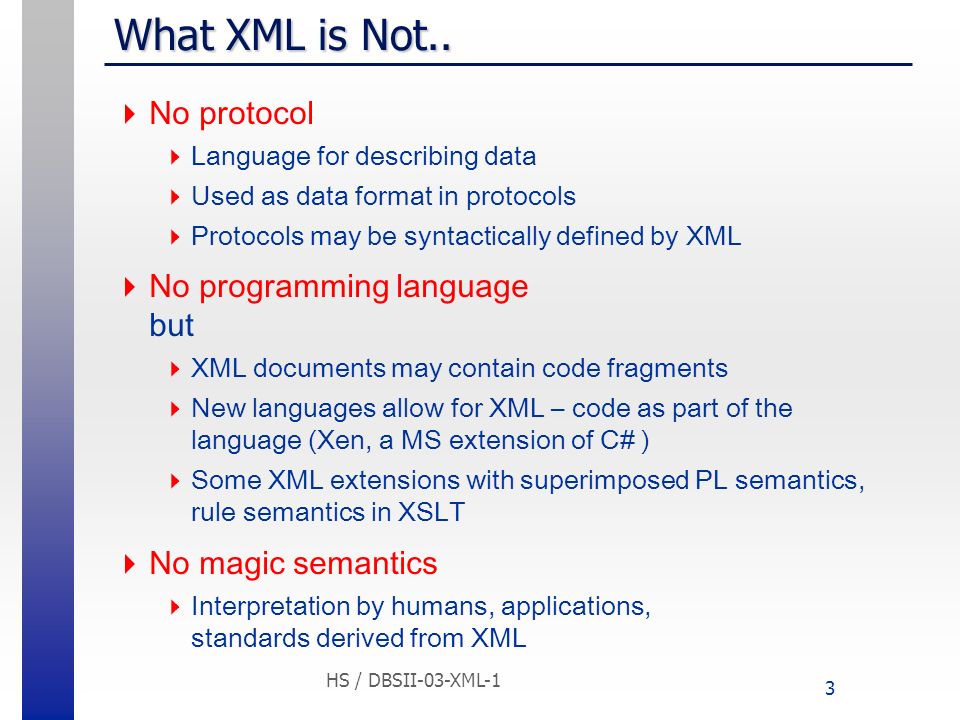 What XML is Not..

No protocol

Language for describing data

Used as data format in protocols

Protocols may be syntactically defined by XML

No programming language but

XML documents may contain code fragments

New languages allow for XML – code as part of the language (Xen, a MS extension of C# )

Some XML extensions with superimposed PL semantics, rule semantics in XSLT

No magic semantics

Interpretation by humans, applications, standards derived from XML

HS / DBSII-03-XML-1

3